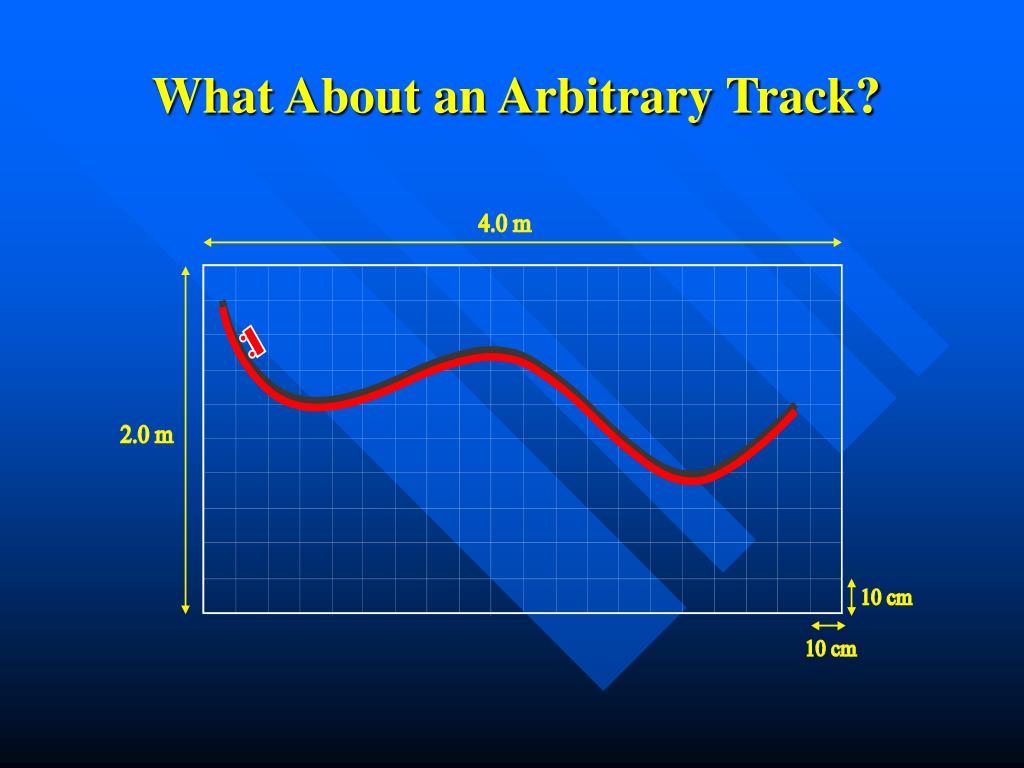 What About an Arbitrary Track?

4.0 m

2.0 m

10 cm

10 cm